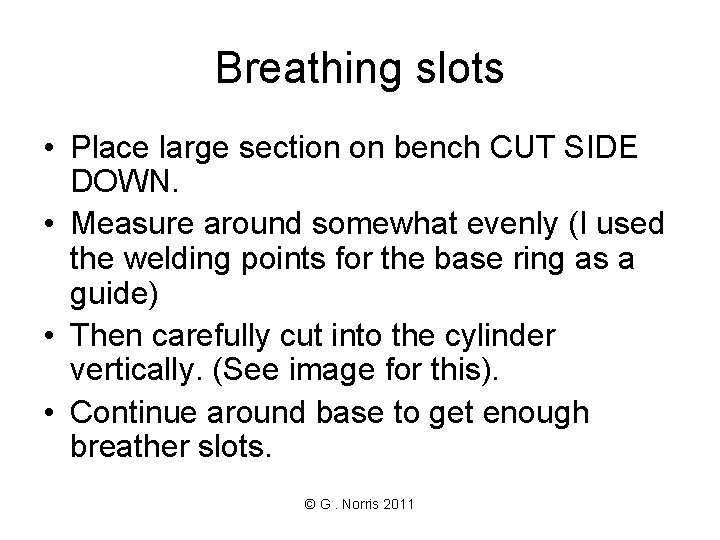 Breathing slots

• Place large section on bench CUT SIDE DOWN.

• Measure around somewhat evenly (I used the welding points for the base ring as a guide)

• Then carefully cut into the cylinder vertically. (See image for this).

• Continue around base to get enough breather slots.

© G . Norris 2011